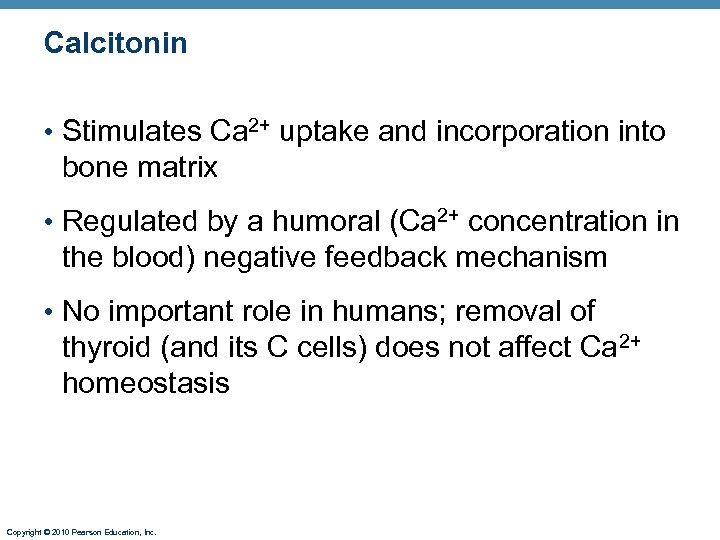 Calcitonin

• Stimulates $Ca^{2+}$ uptake and incorporation into bone matrix

• Regulated by a humoral ($Ca^{2+}$ concentration in the blood) negative feedback mechanism

• No important role in humans; removal of thyroid (and its C cells) does not affect $Ca^{2+}$ homeostasis

Copyright © 2010 Pearson Education, Inc.